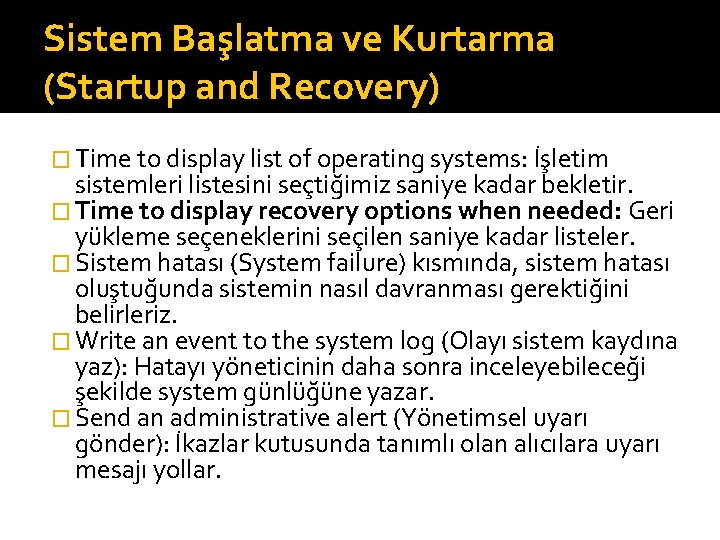 Sistem Başlatma ve Kurtarma (Startup and Recovery)

Time to display list of operating systems: İşletim sistemleri listesini seçtiğimiz saniye kadar bekletir.
Time to display recovery options when needed: Geri yükleme seçeneklerini seçilen saniye kadar listeler.
Sistem hatası (System failure) kısmında, sistem hatası oluştuğunda sistemin nasıl davranması gerektiğini belirleriz.
Write an event to the system log (Olayı sistem kaydına yaz): Hatayı yöneticinin daha sonra inceleyebileceği şekilde system günlüğüne yazar.
Send an administrative alert (Yönetimsel uyarı gönder): İkazlar kutusunda tanımlı olan alıcılara uyarı mesajı yollar.